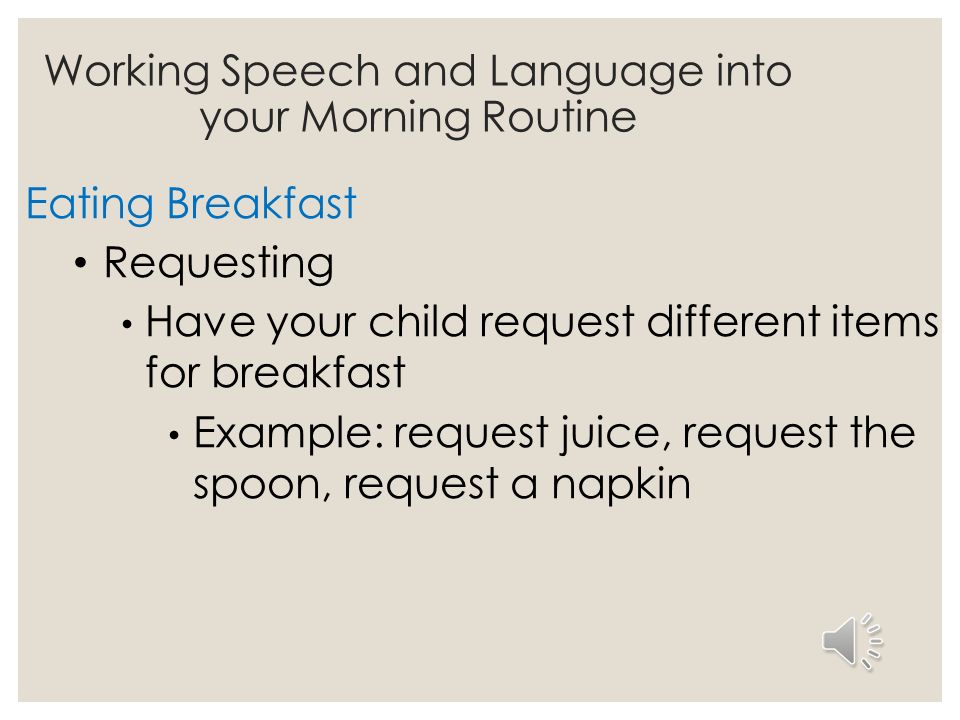 Working Speech and Language into your Morning Routine

Eating Breakfast

• Requesting

• Have your child request different items for breakfast

• Example: request juice, request the spoon, request a napkin